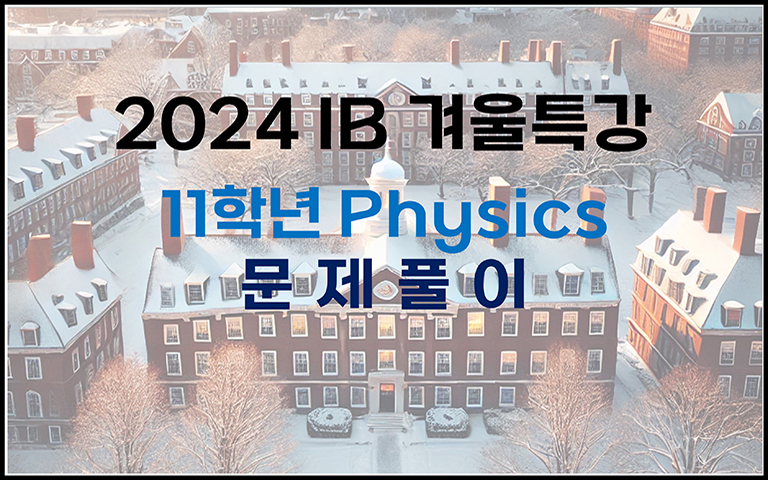 2024 IB 겨울특강

11학년 Physics

문 제 풀 이